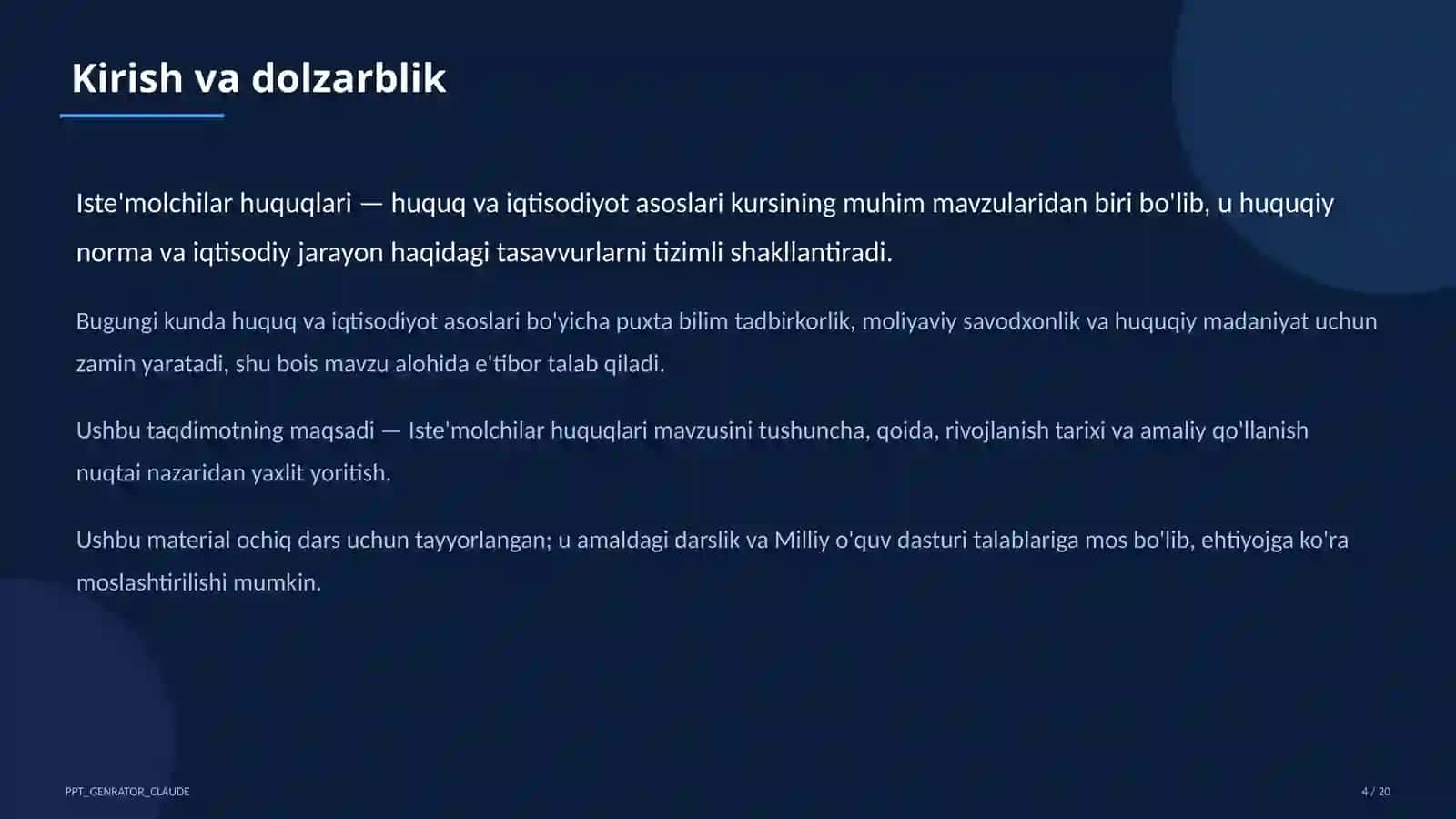 Kirish va dolzarblik

Iste'molchilar huquqlari — huquq va iqtisodiyot asoslari kursining muhim mavzularidan biri bo'lib, u huquqiy norma va iqtisodiy jarayon haqidagi tasavvurlarni tizimli shakllantiradi.

Bugungi kunda huquq va iqtisodiyot asoslari bo'yicha puxta bilim tadbirkorlik, moliyaviy savodxonlik va huquqiy madaniyat uchun zamin yaratadi, shu bois mavzu alohida e'tibor talab qiladi.

Ushbu taqdimotning maqsadi — Iste'molchilar huquqlari mavzusini tushuncha, qoida, rivojlanish tarixi va amaliy qo'llanish nuqtai nazaridan yaxlit yoritish.

Ushbu material ochiq dars uchun tayyorlangan; u amaldagi darslik va Milliy o'quv dasturi talablariga mos bo'lib, ehtiyojga ko'ra moslashtirilishi mumkin.

PPT_GENRATOR_CLAUDE

4 / 20